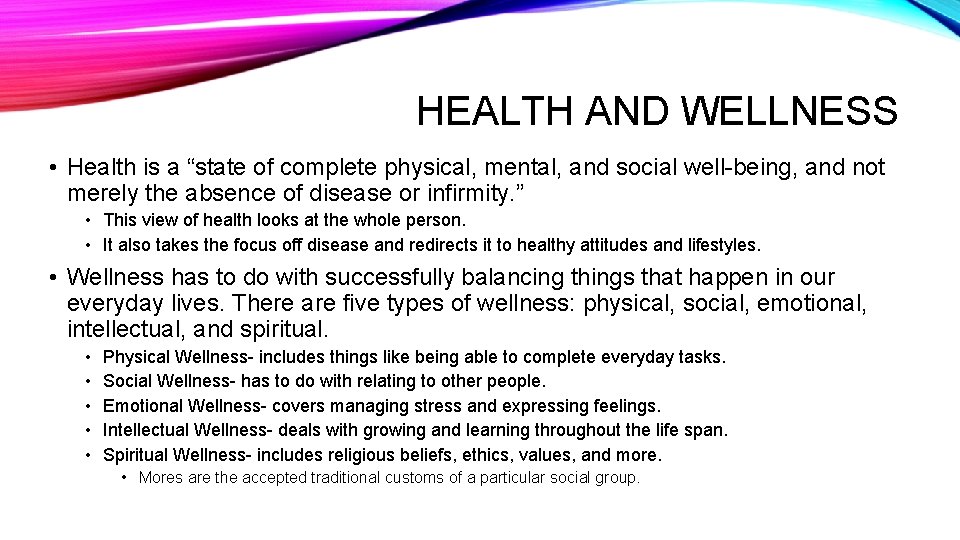 HEALTH AND WELLNESS

• Health is a “state of complete physical, mental, and social well-being, and not merely the absence of disease or infirmity.”
  • This view of health looks at the whole person.
  • It also takes the focus off disease and redirects it to healthy attitudes and lifestyles.

• Wellness has to do with successfully balancing things that happen in our everyday lives. There are five types of wellness: physical, social, emotional, intellectual, and spiritual.
  • Physical Wellness- includes things like being able to complete everyday tasks.
  • Social Wellness- has to do with relating to other people.
  • Emotional Wellness- covers managing stress and expressing feelings.
  • Intellectual Wellness- deals with growing and learning throughout the life span.
  • Spiritual Wellness- includes religious beliefs, ethics, values, and more.
    • Mores are the accepted traditional customs of a particular social group.